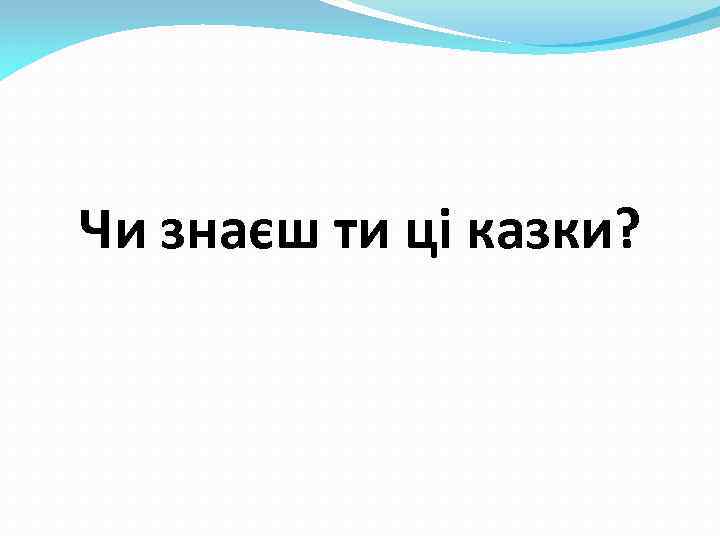 Чи знаєш ти ці казки?